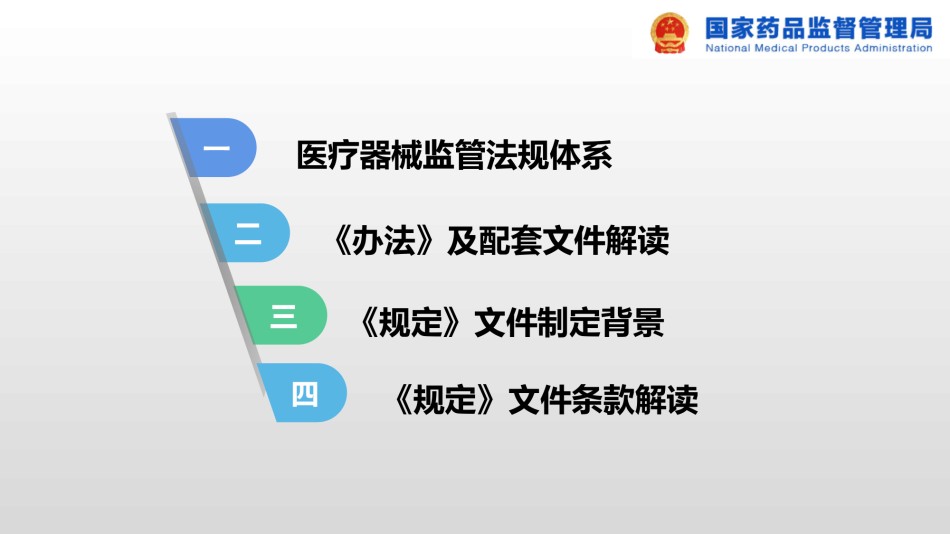 国家药品监督管理局
National Medical Products Administration

一 医疗器械监管法规体系

二 《办法》及配套文件解读

三 《规定》文件制定背景

四 《规定》文件条款解读